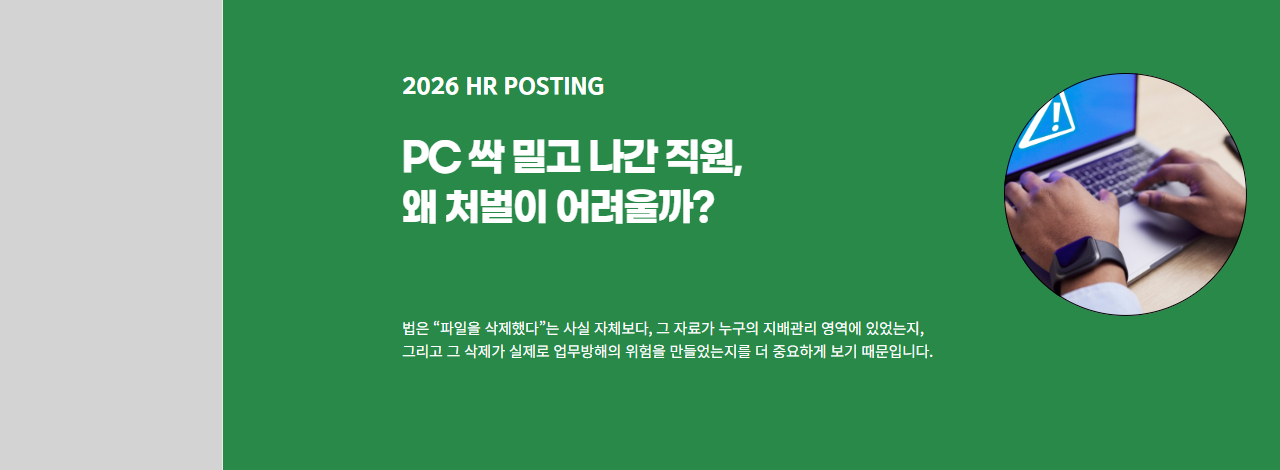 2026 HR POSTING

PC 싹 밀고 나간 직원,
왜 처벌이 어려울까?

법은 “파일을 삭제했다”는 사실 자체보다, 그 자료가 누구의 지배관리 영역에 있었는지,
그리고 그 삭제가 실제로 업무방해의 위험을 만들었는지를 더 중요하게 보기 때문입니다.